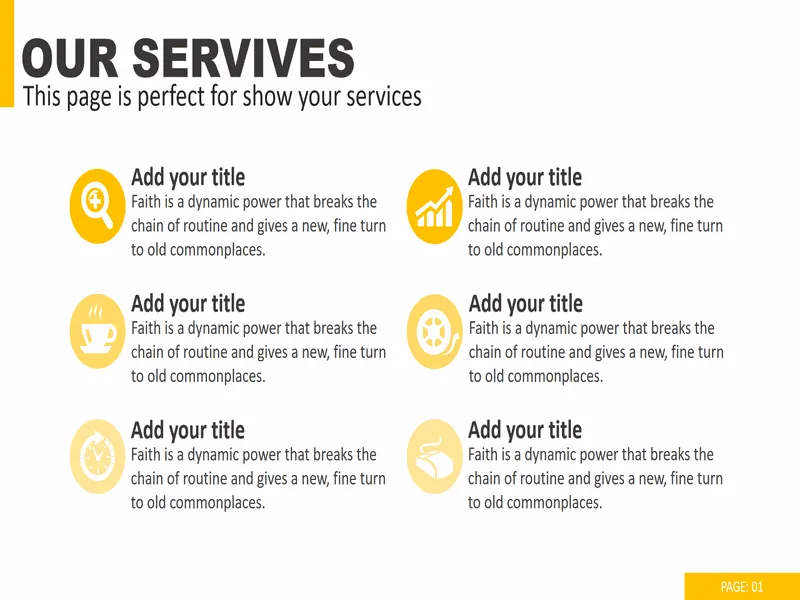 OUR SERVIVES
This page is perfect for show your services

Add your title
Faith is a dynamic power that breaks the chain of routine and gives a new, fine turn to old commonplaces.

Add your title
Faith is a dynamic power that breaks the chain of routine and gives a new, fine turn to old commonplaces.

Add your title
Faith is a dynamic power that breaks the chain of routine and gives a new, fine turn to old commonplaces.

Add your title
Faith is a dynamic power that breaks the chain of routine and gives a new, fine turn to old commonplaces.

Add your title
Faith is a dynamic power that breaks the chain of routine and gives a new, fine turn to old commonplaces.

Add your title
Faith is a dynamic power that breaks the chain of routine and gives a new, fine turn to old commonplaces.

PAGE: 01